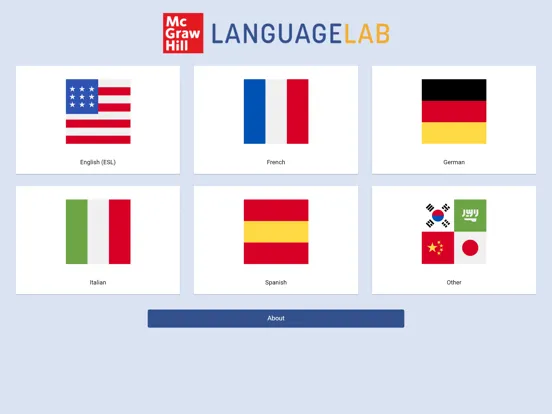 Mc Graw Hill LANGUAGELAB

English (ESL)

French

German

Italian

Spanish

Other

About